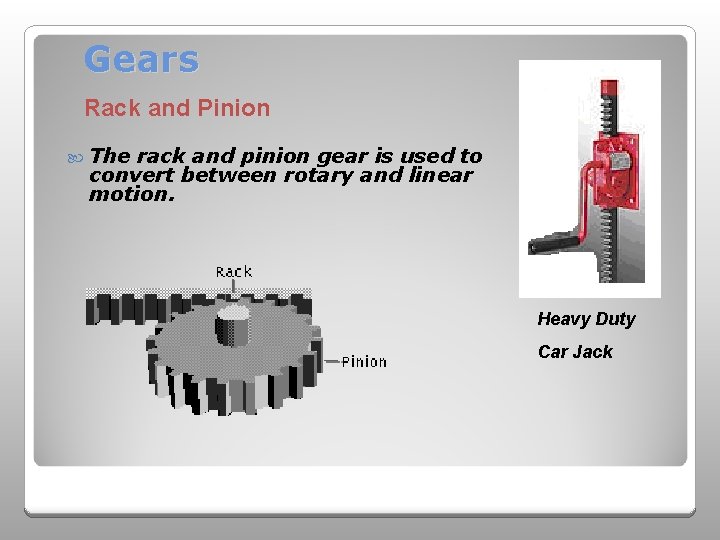 Gears

Rack and Pinion

The rack and pinion gear is used to convert between rotary and linear motion.

Rack

Pinion

Heavy Duty

Car Jack